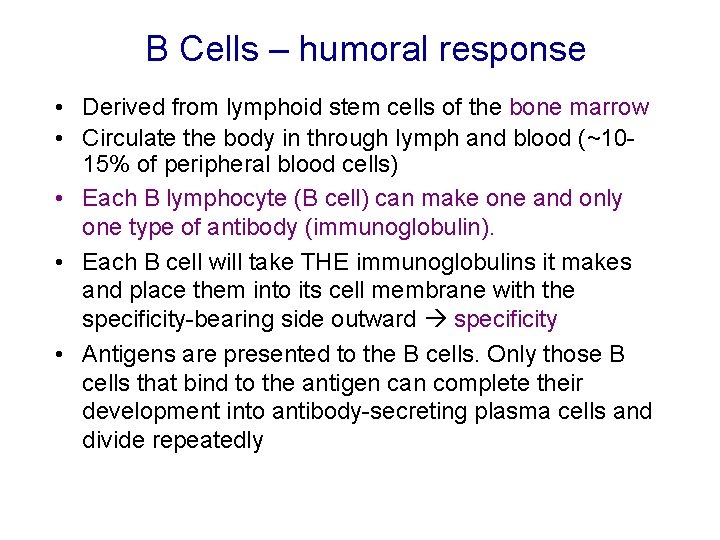 B Cells – humoral response

• Derived from lymphoid stem cells of the bone marrow
• Circulate the body in through lymph and blood (~10-15% of peripheral blood cells)
• Each B lymphocyte (B cell) can make one and only one type of antibody (immunoglobulin).
• Each B cell will take THE immunoglobulins it makes and place them into its cell membrane with the specificity-bearing side outward → specificity
• Antigens are presented to the B cells. Only those B cells that bind to the antigen can complete their development into antibody-secreting plasma cells and divide repeatedly